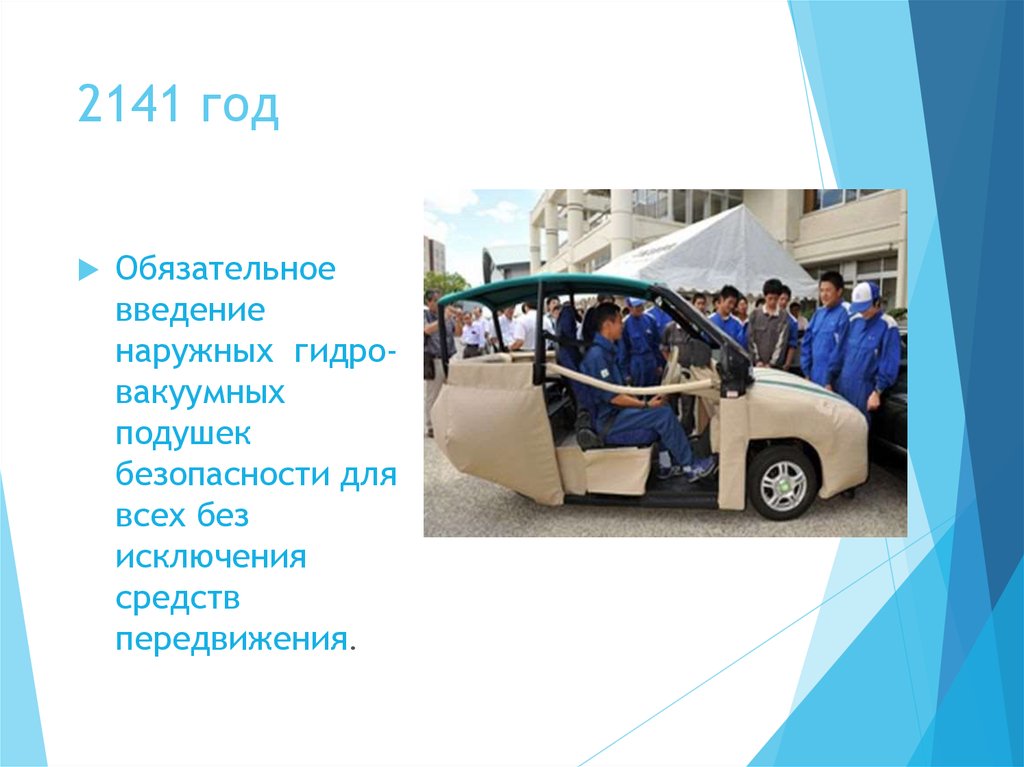 2141 год

Обязательное введение наружных гидро-вакуумных подушек безопасности для всех без исключения средств передвижения.